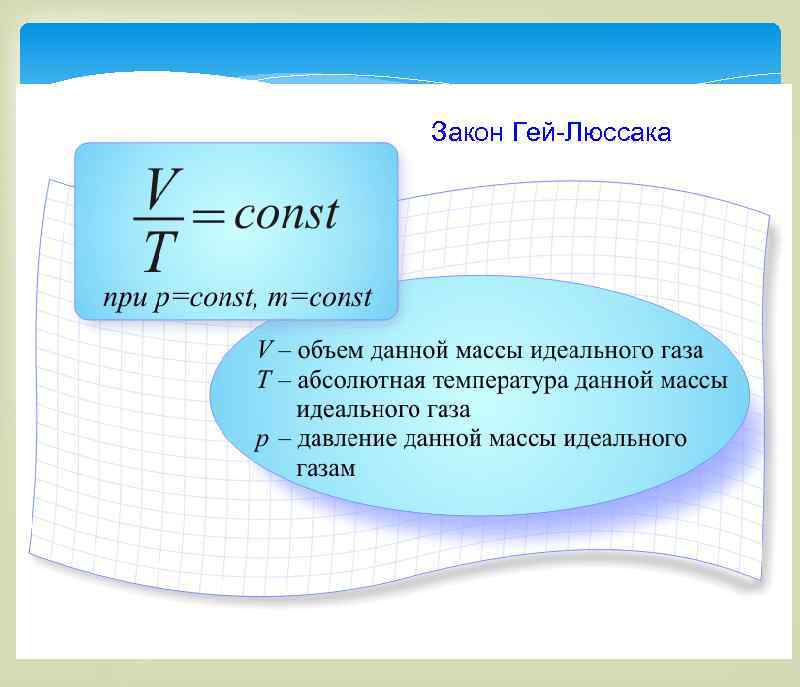 Закон Гей-Люссака

$\frac{V}{T} = const$

при $p=const$, $m=const$

$V$ – объем данной массы идеального газа
$T$ – абсолютная температура данной массы идеального газа
$p$ – давление данной массы идеального газам